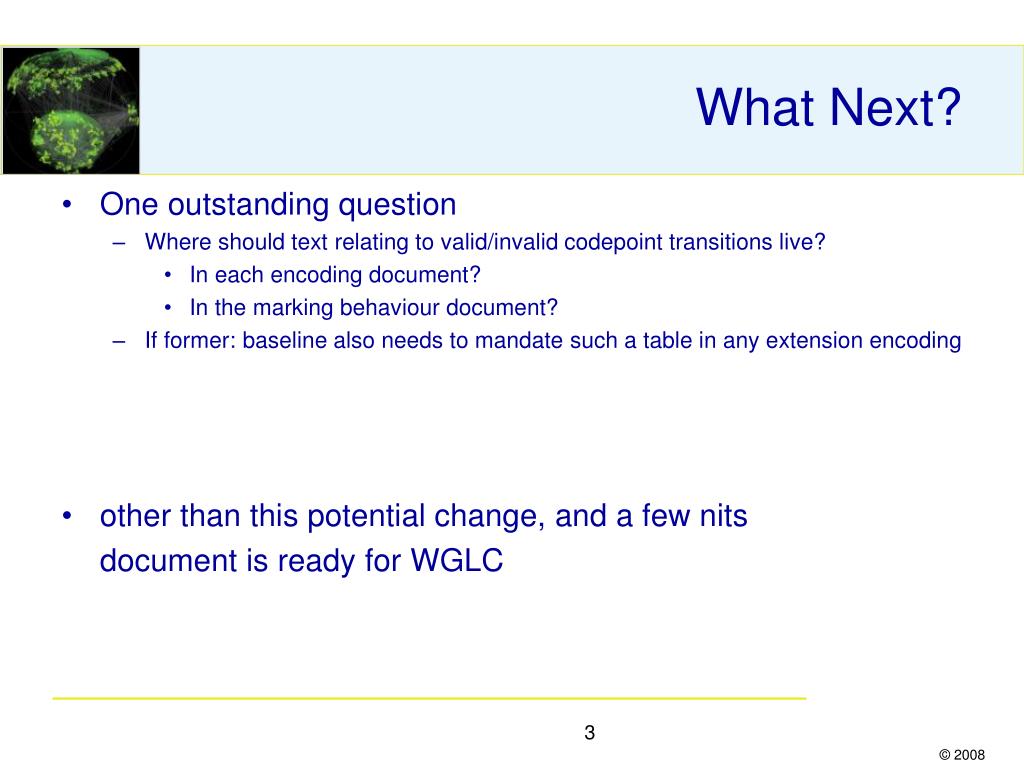 What Next?

• One outstanding question
– Where should text relating to valid/invalid codepoint transitions live?
• In each encoding document?
• In the marking behaviour document?
– If former: baseline also needs to mandate such a table in any extension encoding

• other than this potential change, and a few nits document is ready for WGLC

3

© 2008